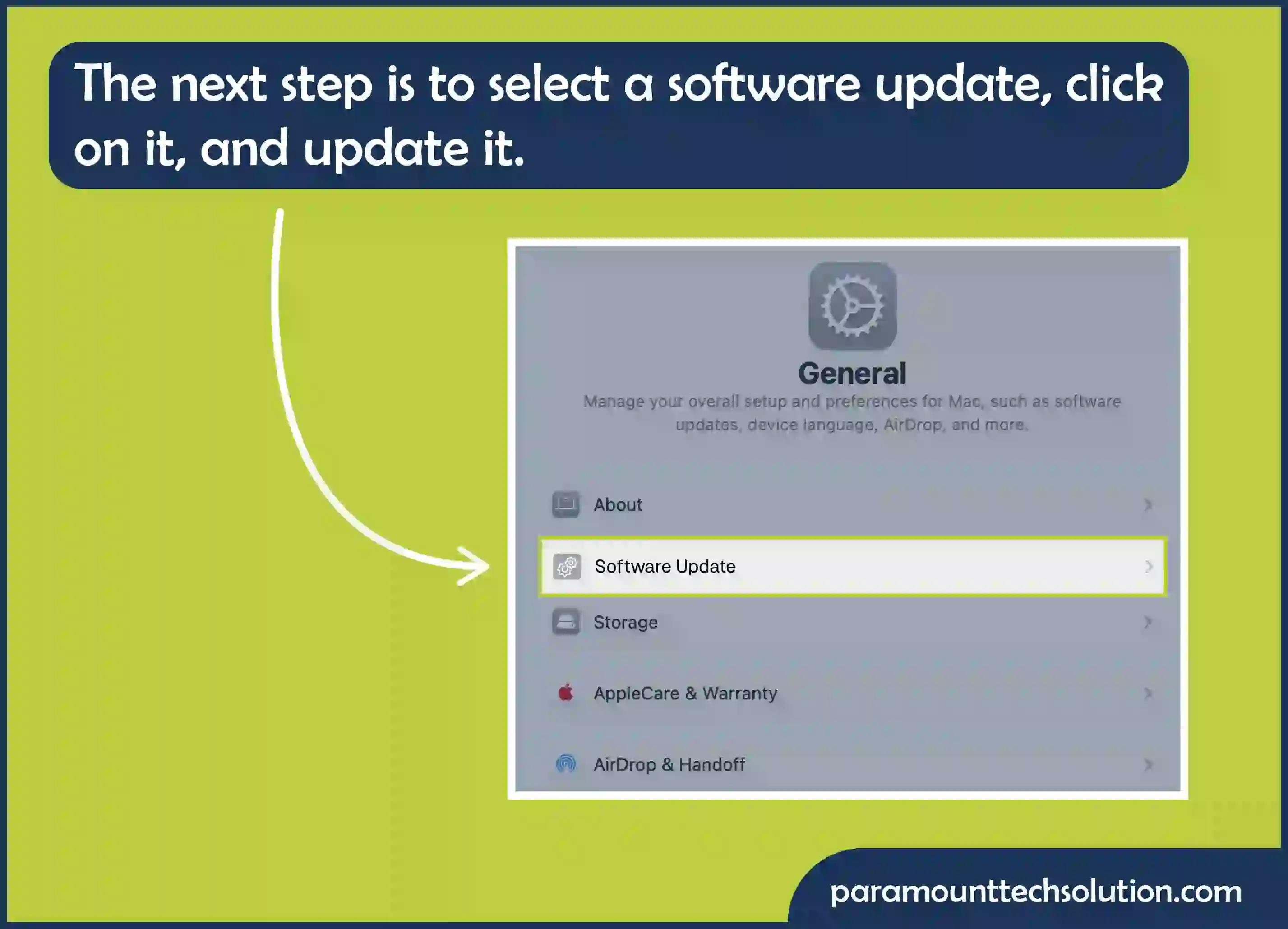 The next step is to select a software update, click on it, and update it.

General

Manage your overall setup and preferences for Mac, such as software updates, device language, AirDrop, and more.

About

Software Update

Storage

AppleCare & Warranty

AirDrop & Handoff

paramounttechsolution.com